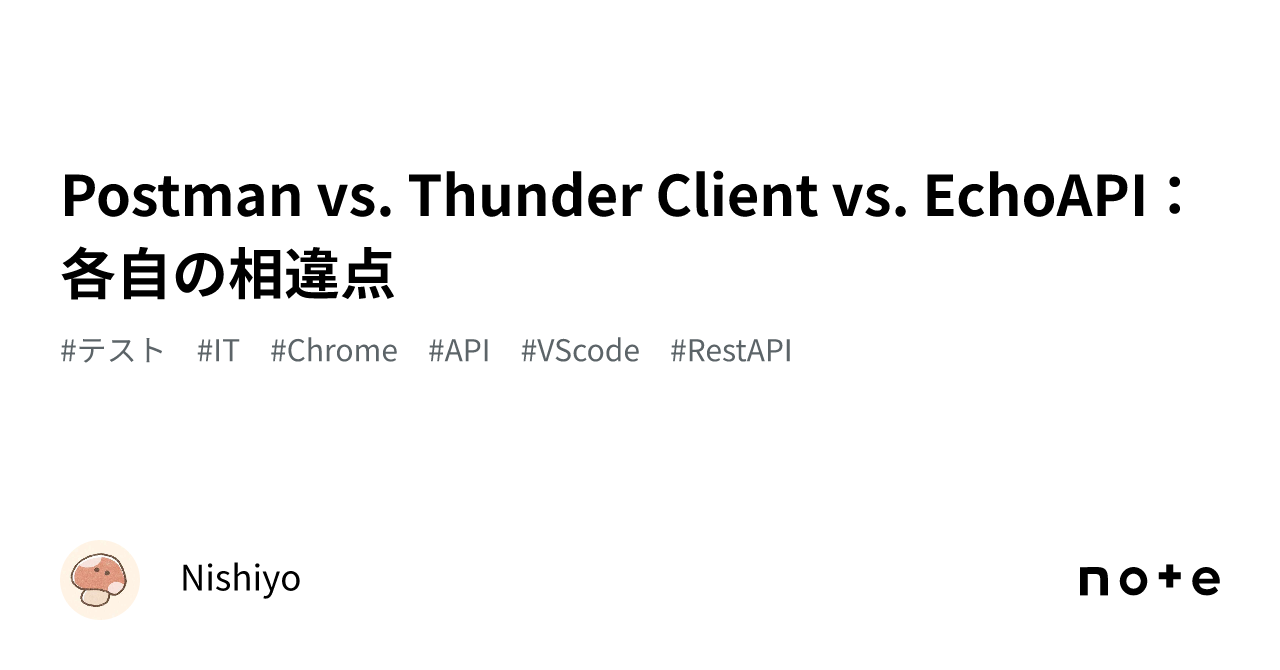 Postman vs. Thunder Client vs. EchoAPI：各自の相違点

#テスト　#IT　#Chrome　#API　#VScode　#RestAPI

Nishiyo

note